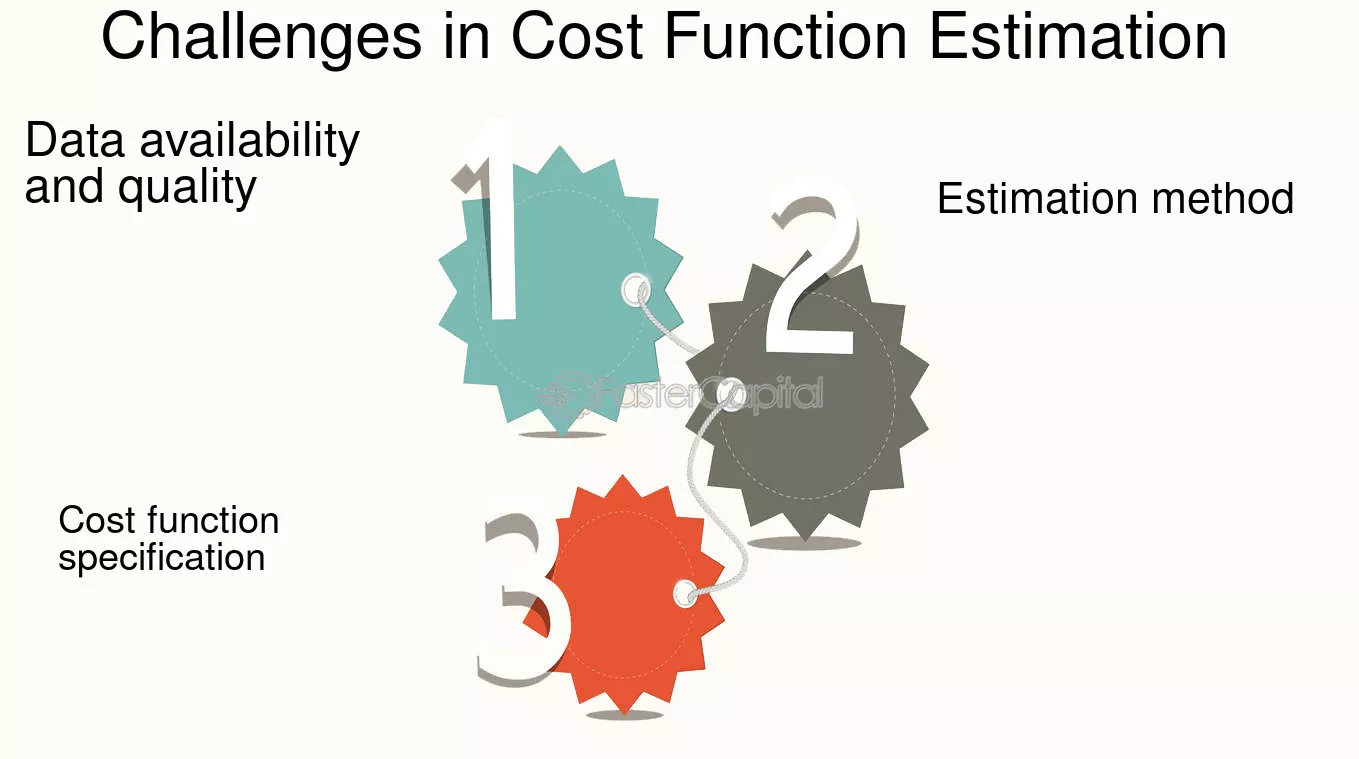 Challenges in Cost Function Estimation

Data availability and quality

1

2

Estimation method

FasterCapital

Cost function specification

3